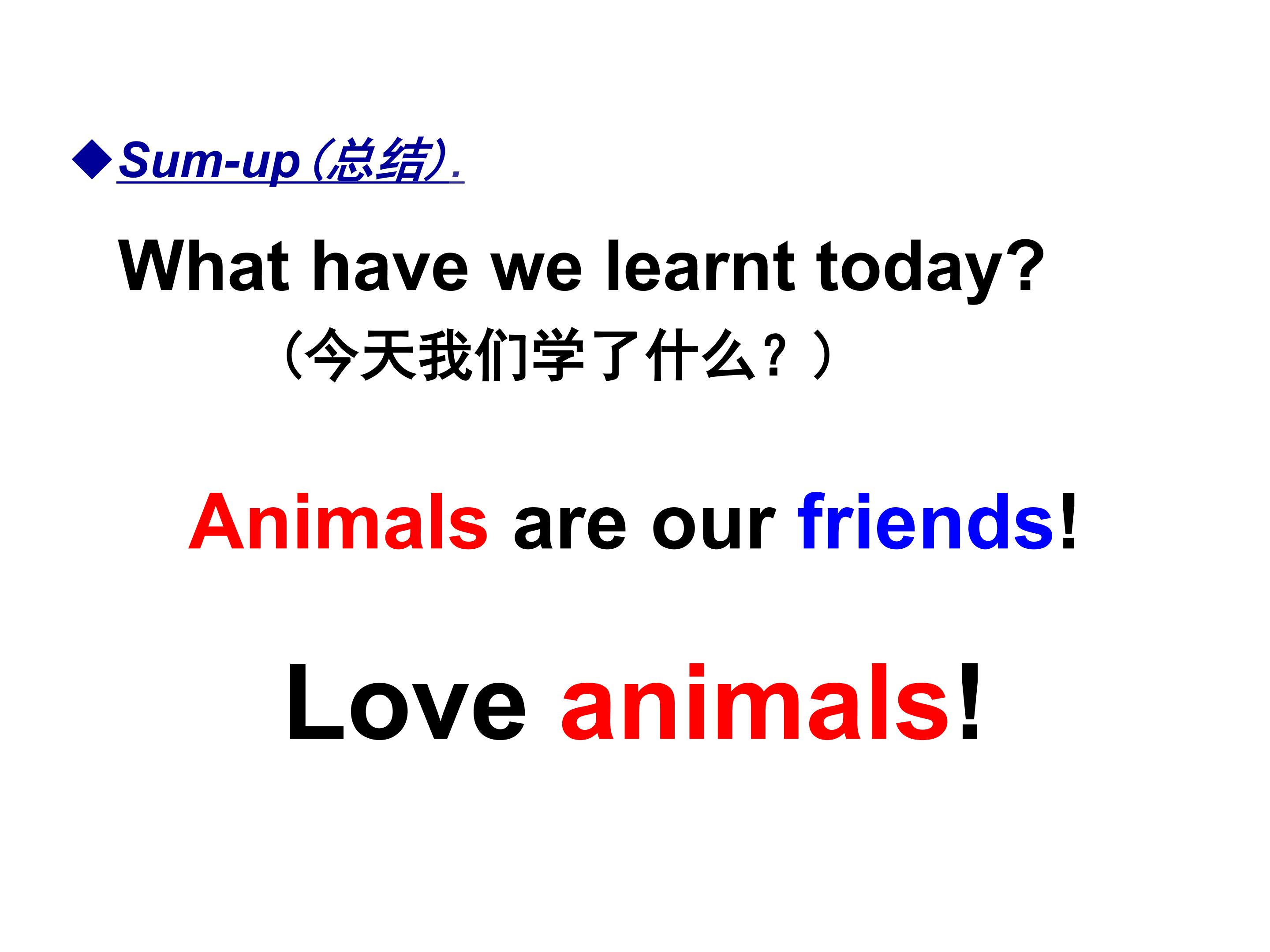 ◆Sum-up (总结).

What have we learnt today?

（今天我们学了什么？）

Animals are our friends!

Love animals!